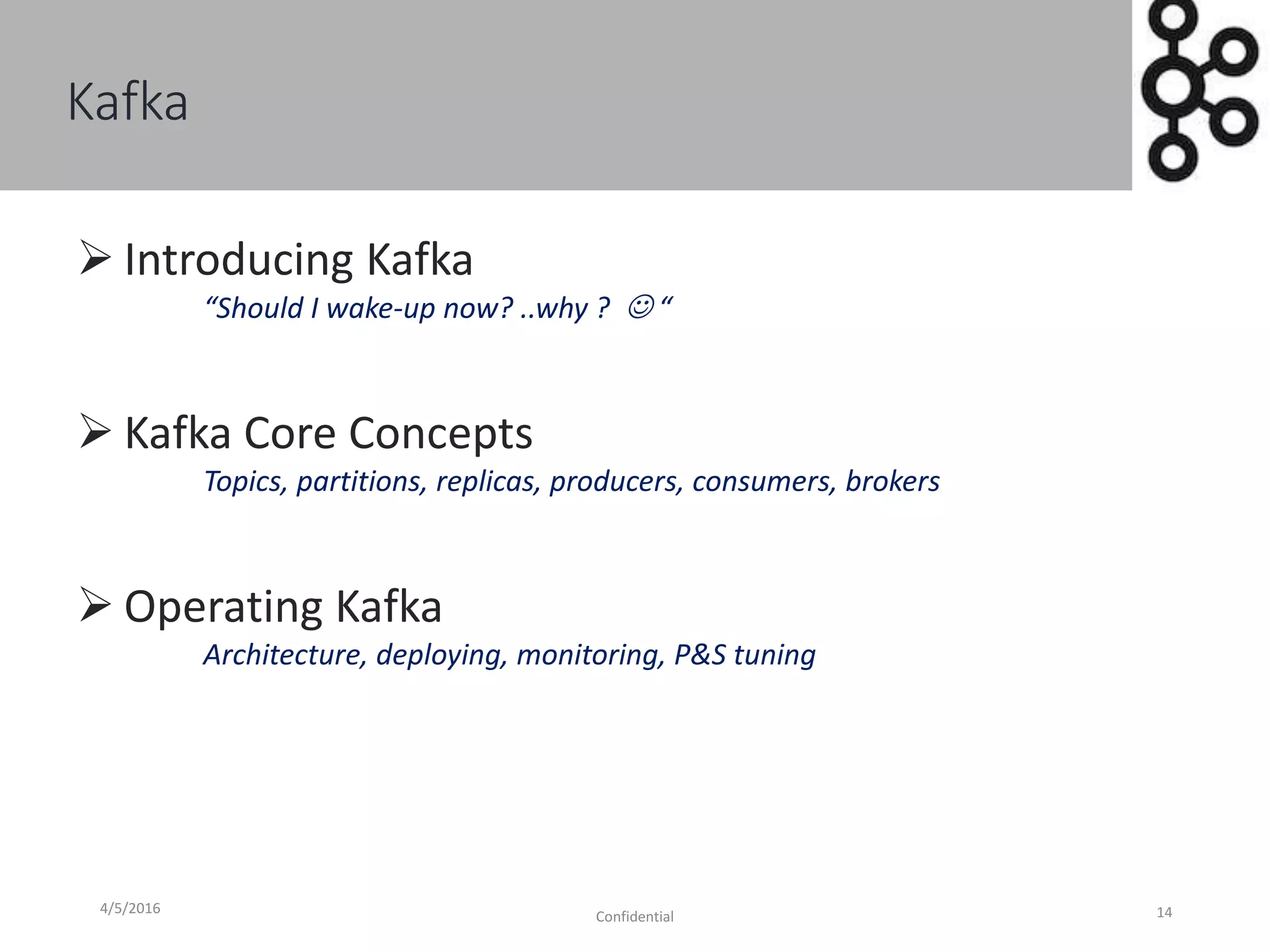 Kafka

➢ Introducing Kafka

“Should I wake-up now? ..why ? ☺ “

➢ Kafka Core Concepts

Topics, partitions, replicas, producers, consumers, brokers

➢ Operating Kafka

Architecture, deploying, monitoring, P&S tuning

4/5/2016

Confidential

14